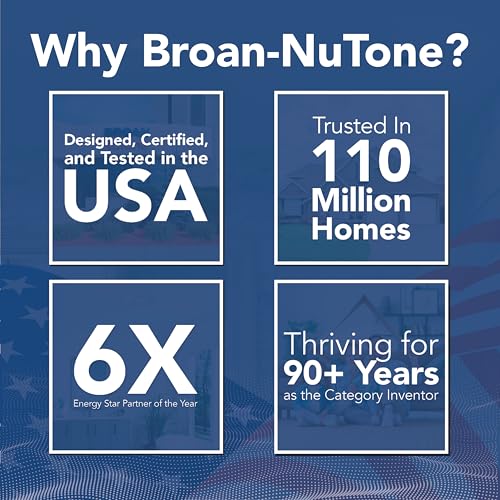 Why Broan-NuTone?

Designed, Certified, and Tested in the USA

Trusted In 110 Million Homes

6X
Energy Star Partner of the Year

Thriving for 90+ Years as the Category Inventor